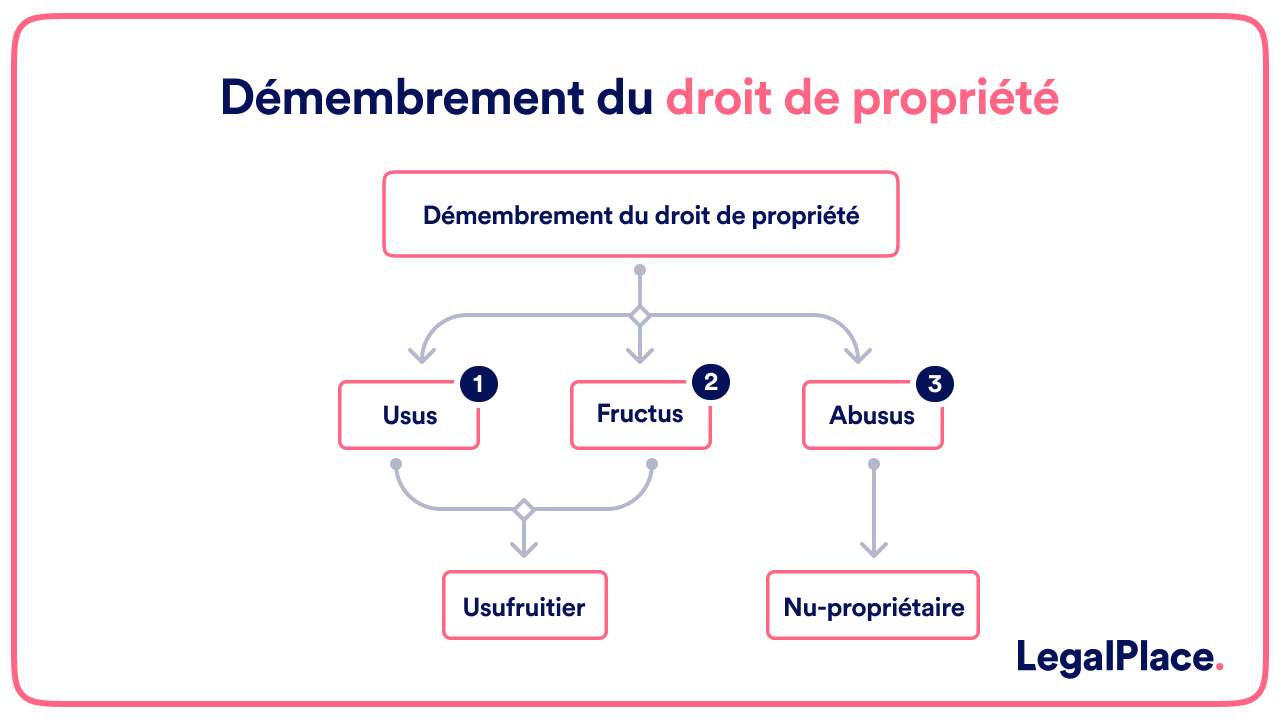 Démembrement du droit de propriété

Démembrement du droit de propriété

1 Usus

2 Fructus

3 Abusus

Usufruitier

Nu-propriétaire

LegalPlace.